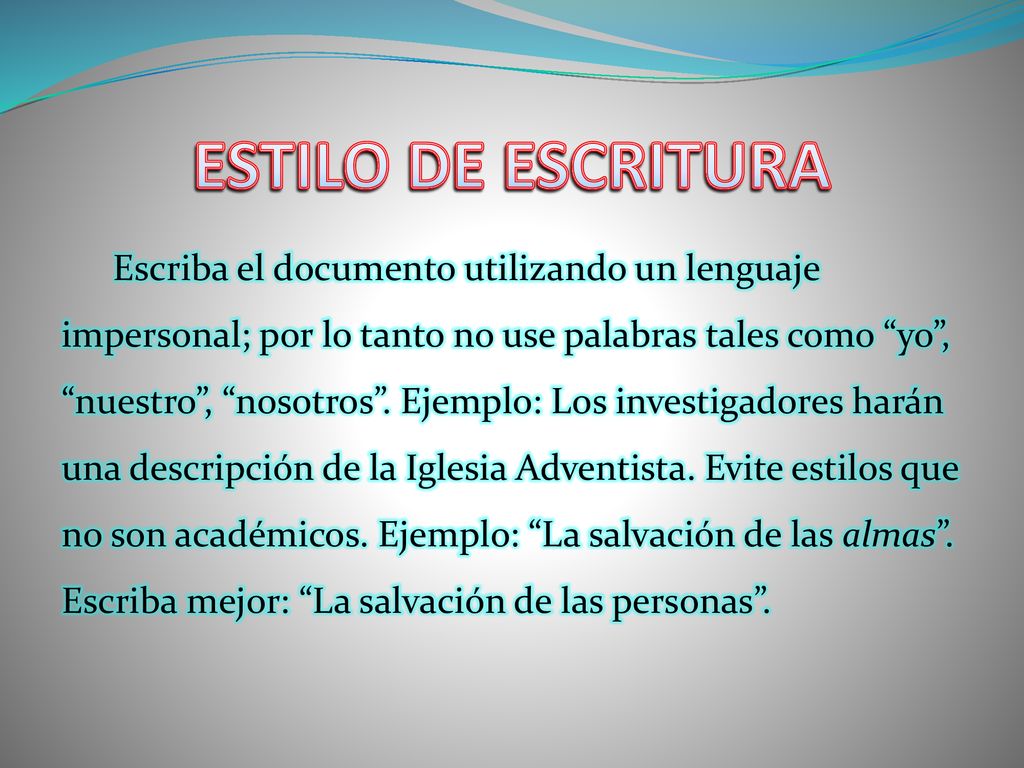 ESTILO DE ESCRITURA

Escriba el documento utilizando un lenguaje impersonal; por lo tanto no use palabras tales como “yo”, “nuestro”, “nosotros”. Ejemplo: Los investigadores harán una descripción de la Iglesia Adventista. Evite estilos que no son académicos. Ejemplo: “La salvación de las almas”. Escriba mejor: “La salvación de las personas”.